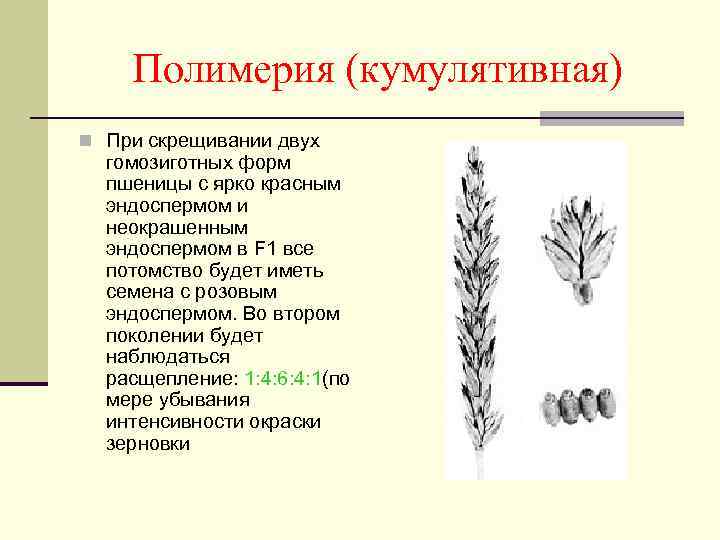 Полимерия (кумулятивная)

При скрещивании двух гомозиготных форм пшеницы с ярко красным эндоспермом и неокрашенным эндоспермом в F1 все потомство будет иметь семена с розовым эндоспермом. Во втором поколении будет наблюдаться расщепление: 1:4:6:4:1(по мере убывания интенсивности окраски зерновки